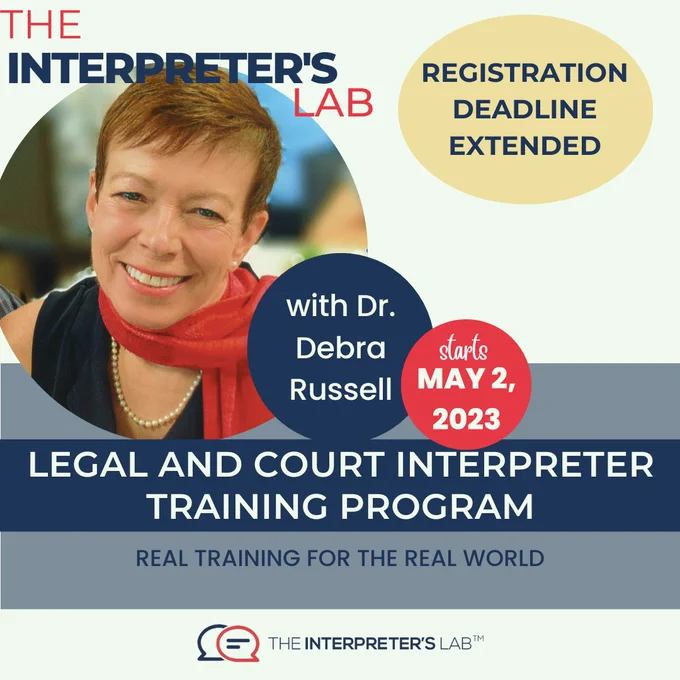 THE
INTERPRETER'S
LAB

REGISTRATION DEADLINE EXTENDED

with Dr. Debra Russell

starts
MAY 2, 2023

LEGAL AND COURT INTERPRETER TRAINING PROGRAM

REAL TRAINING FOR THE REAL WORLD

THE INTERPRETER'S LAB™